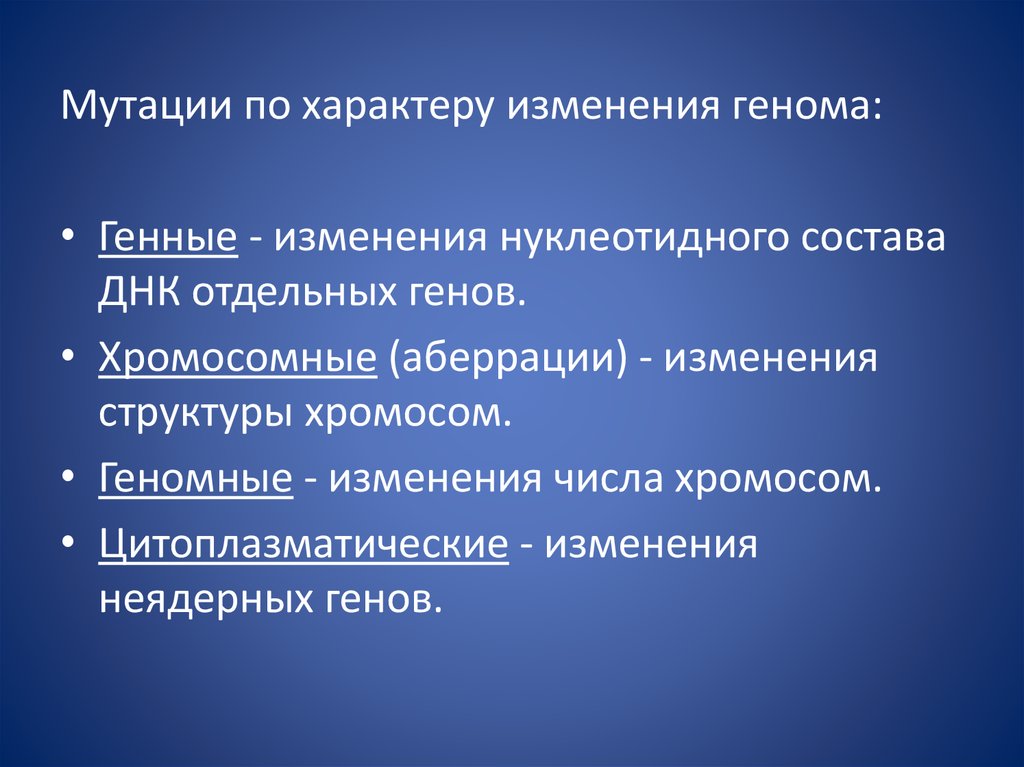 Мутации по характеру изменения генома:

• Генные - изменения нуклеотидного состава ДНК отдельных генов.
• Хромосомные (аберрации) - изменения структуры хромосом.
• Геномные - изменения числа хромосом.
• Цитоплазматические - изменения неядерных генов.